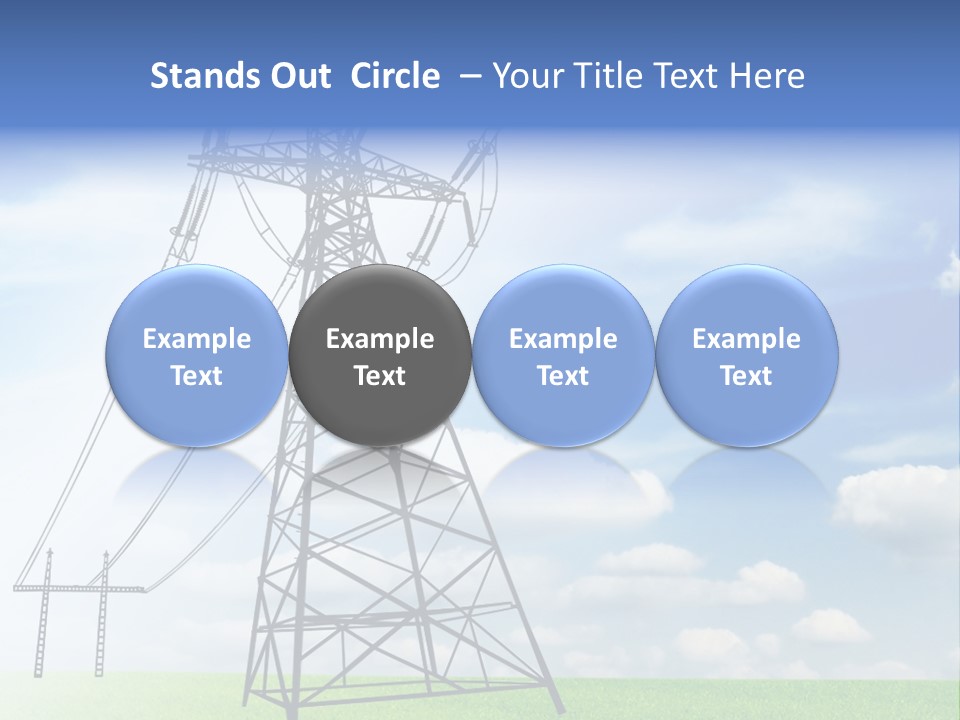 Stands Out Circle – Your Title Text Here

Example Text

Example Text

Example Text

Example Text